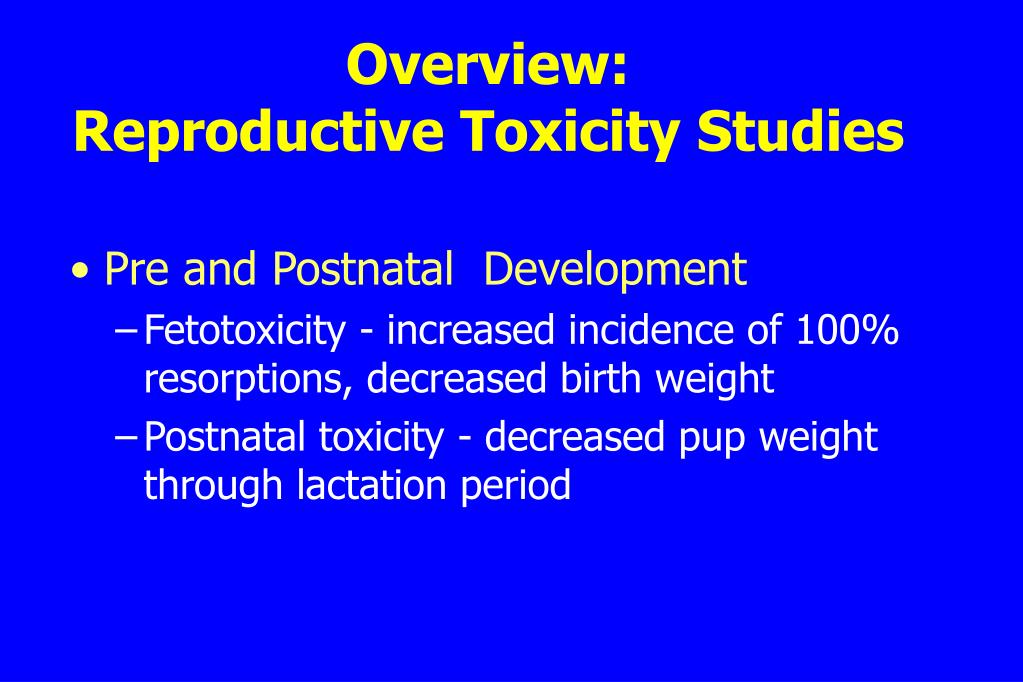 Overview:
Reproductive Toxicity Studies

• Pre and Postnatal Development
– Fetotoxicity - increased incidence of 100% resorptions, decreased birth weight
– Postnatal toxicity - decreased pup weight through lactation period